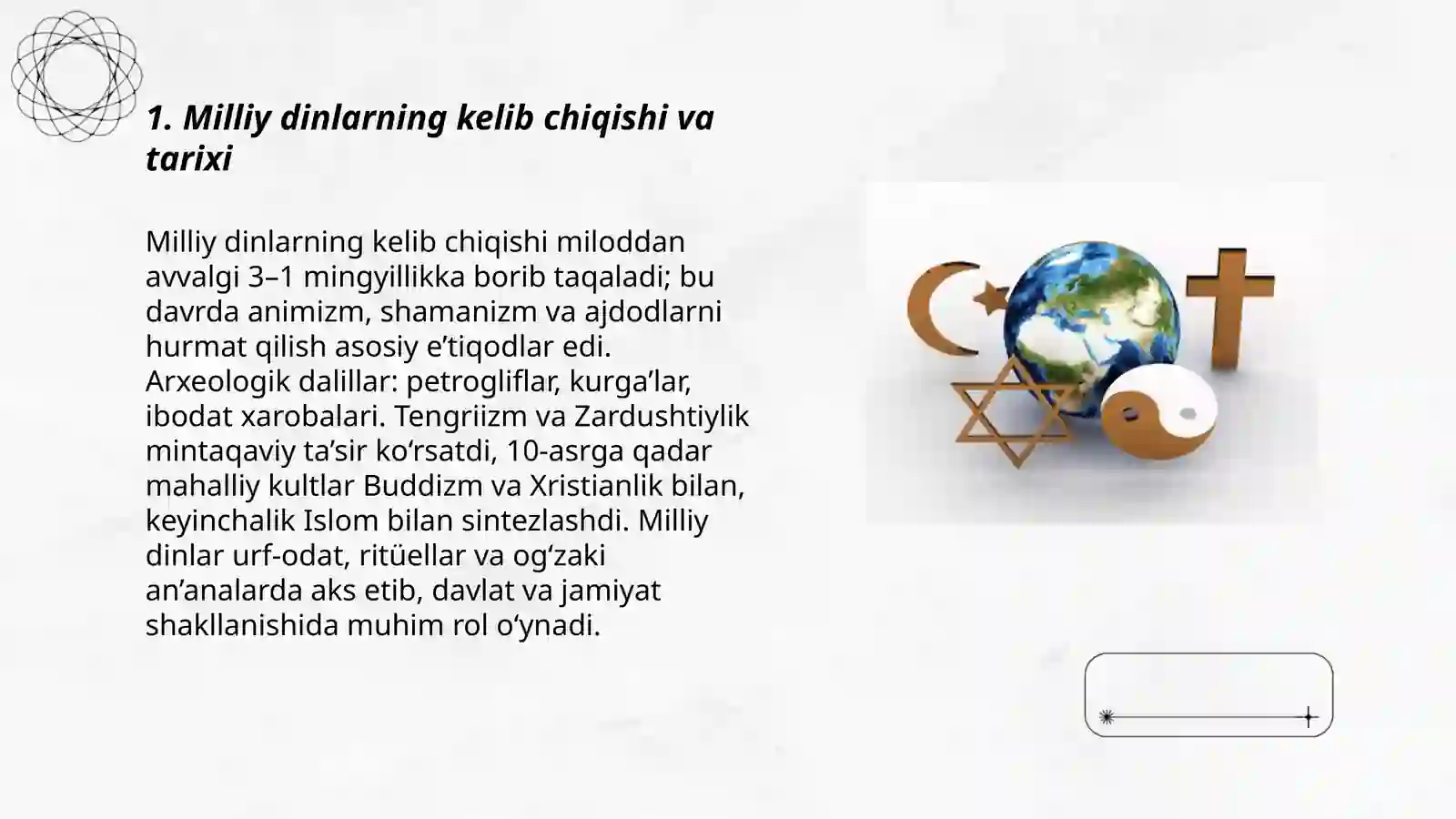 1. Milliy dinlarning kelib chiqishi va tarixi

Milliy dinlarning kelib chiqishi miloddan avvalgi 3–1 mingyillikka borib taqaladi; bu davrda animizm, shamanizm va ajdodlarni hurmat qilish asosiy e’tiqodlar edi. Arxeologik dalillar: petrogliflar, kurga’lar, ibodat xarobalari. Tengriizm va Zardushtiylik mintaqaviy ta’sir ko‘rsatdi, 10-asrga qadar mahalliy kultlar Buddizm va Xristianlik bilan, keyinchalik Islom bilan sintezlashdi. Milliy dinlar urf-odat, ritüellar va og‘zaki an’analarda aks etib, davlat va jamiyat shakllanishida muhim rol o‘ynadi.